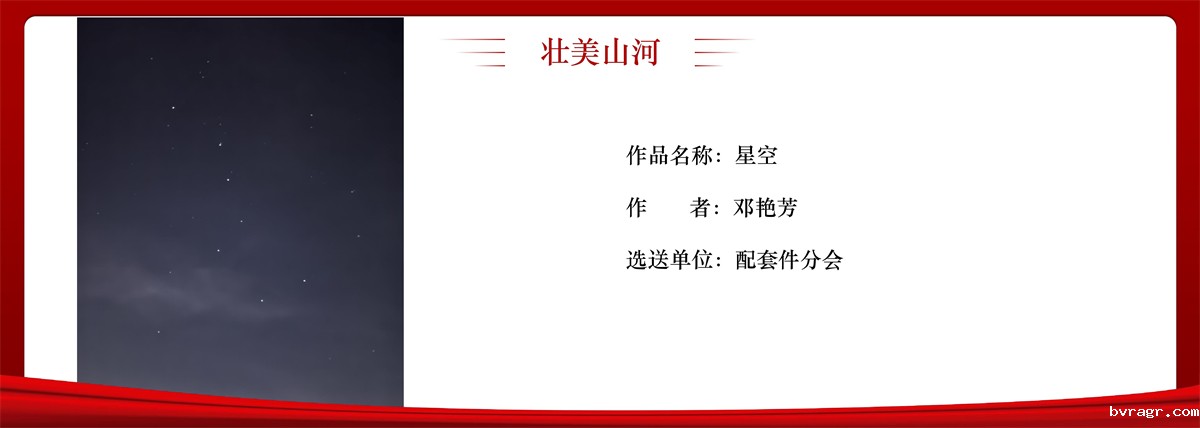 壮美山河

作品名称：星空

作　　者：邓艳芳

选送单位：配套件分会

bvragr.com